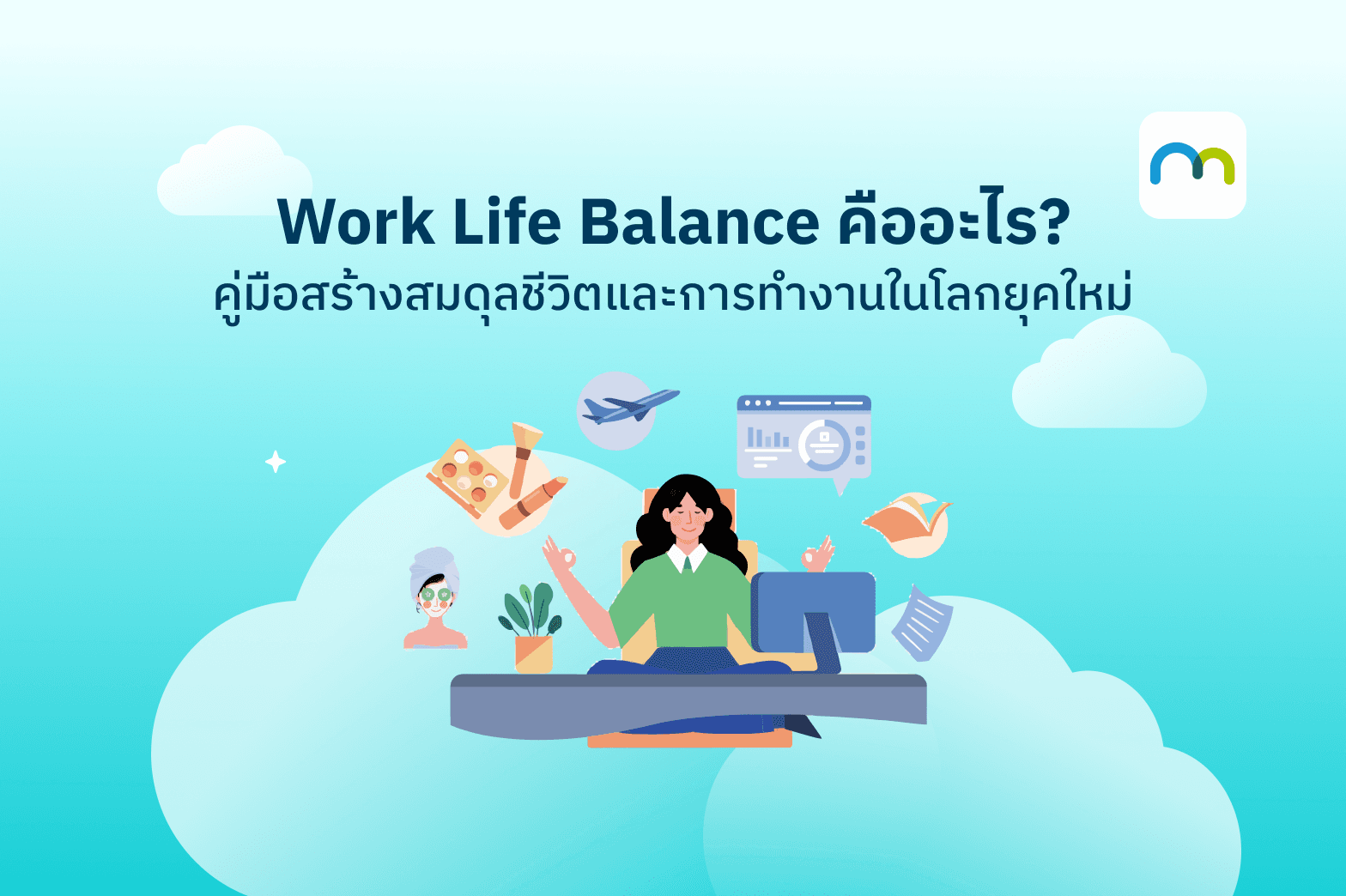 Work Life Balance คืออะไร?
คู่มือสร้างสมดุลชีวิตและการทำงานในโลกยุคใหม่